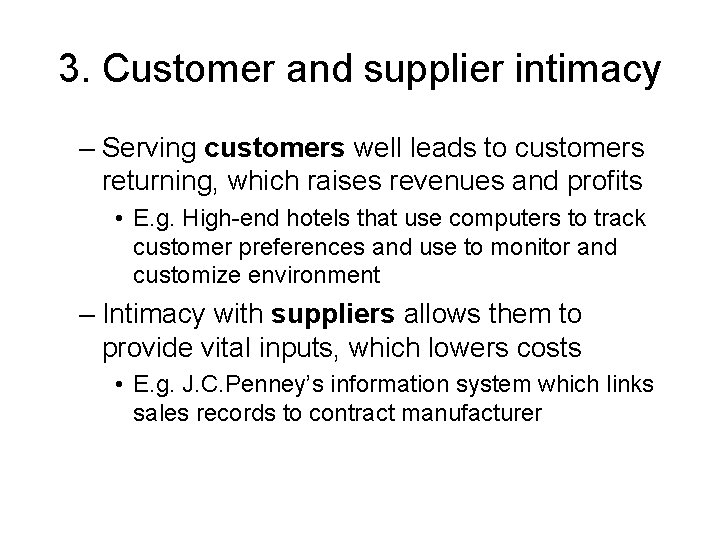 3. Customer and supplier intimacy

– Serving customers well leads to customers returning, which raises revenues and profits

• E.g. High-end hotels that use computers to track customer preferences and use to monitor and customize environment

– Intimacy with suppliers allows them to provide vital inputs, which lowers costs

• E.g. J.C.Penney’s information system which links sales records to contract manufacturer